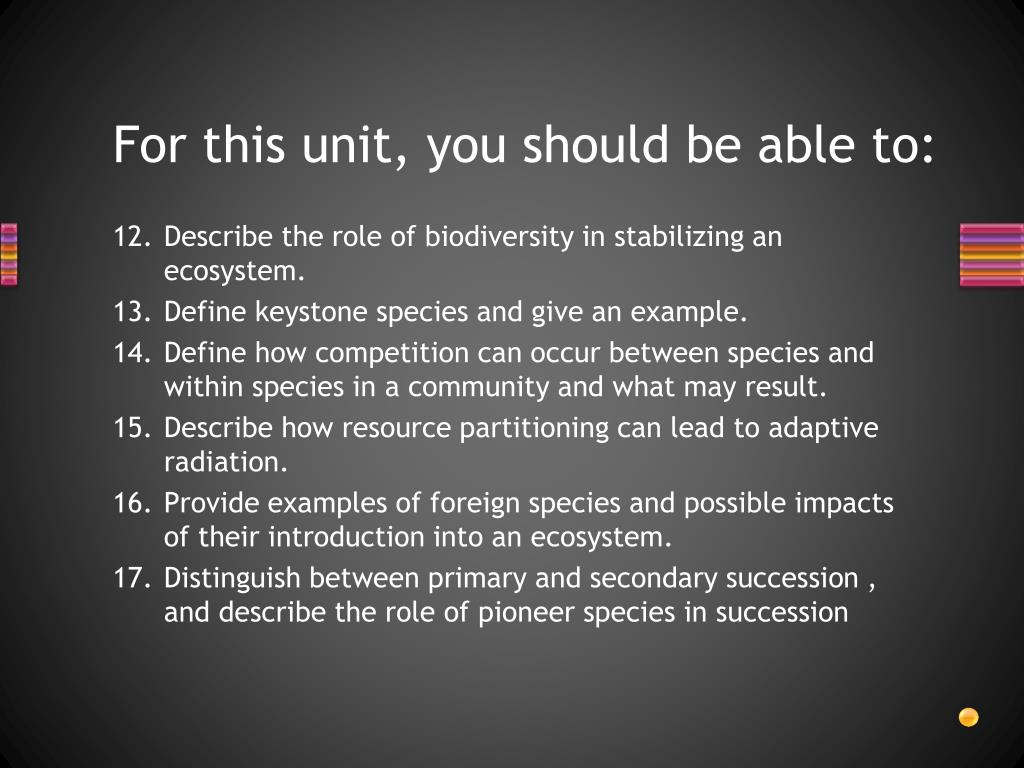 For this unit, you should be able to:

12. Describe the role of biodiversity in stabilizing an ecosystem.
13. Define keystone species and give an example.
14. Define how competition can occur between species and within species in a community and what may result.
15. Describe how resource partitioning can lead to adaptive radiation.
16. Provide examples of foreign species and possible impacts of their introduction into an ecosystem.
17. Distinguish between primary and secondary succession , and describe the role of pioneer species in succession